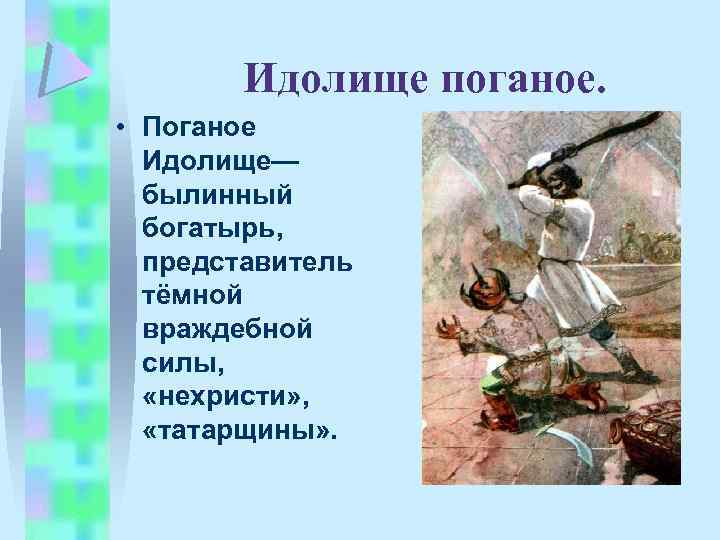 Идолище поганое.

• Поганое Идолище— былинный богатырь, представитель тёмной враждебной силы, «нехристи», «татарщины».